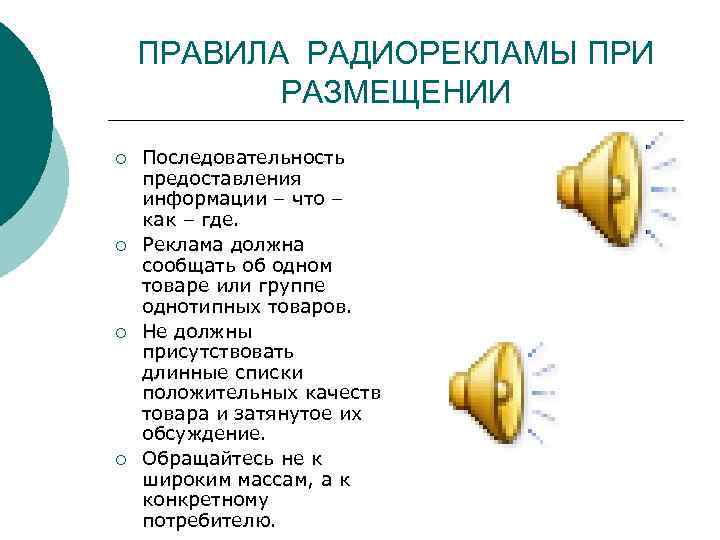 ПРАВИЛА РАДИОРЕКЛАМЫ ПРИ РАЗМЕЩЕНИИ

○ Последовательность предоставления информации – что – как – где.

○ Реклама должна сообщать об одном товаре или группе однотипных товаров.

○ Не должны присутствовать длинные списки положительных качеств товара и затянутое их обсуждение.

○ Обращайтесь не к широким массам, а к конкретному потребителю.